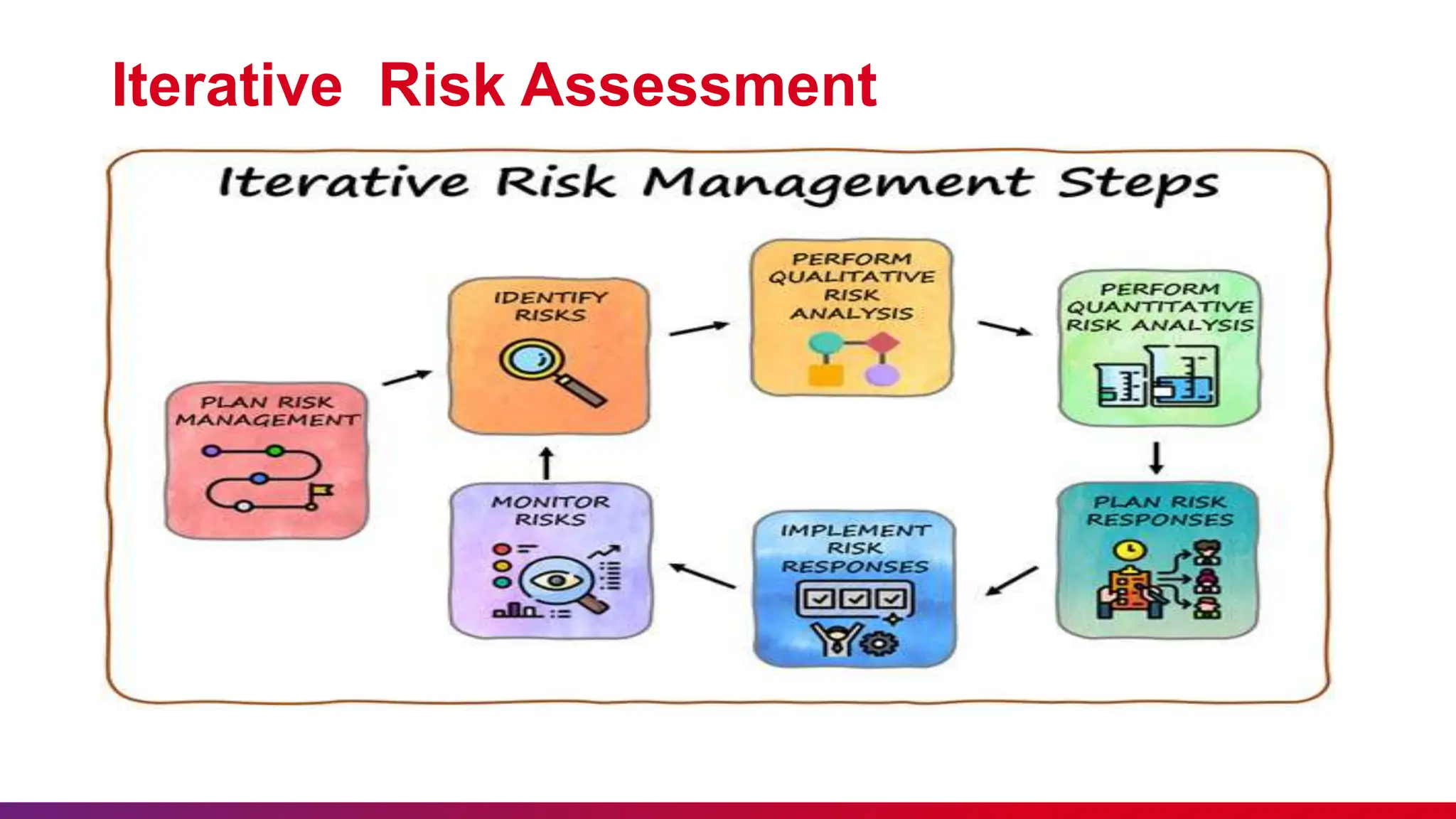 Iterative Risk Assessment

Iterative Risk Management Steps

PLAN RISK MANAGEMENT

IDENTIFY RISKS

PERFORM QUALITATIVE RISK ANALYSIS

PERFORM QUANTITATIVE RISK ANALYSIS

PLAN RISK RESPONSES

IMPLEMENT RISK RESPONSES

MONITOR RISKS